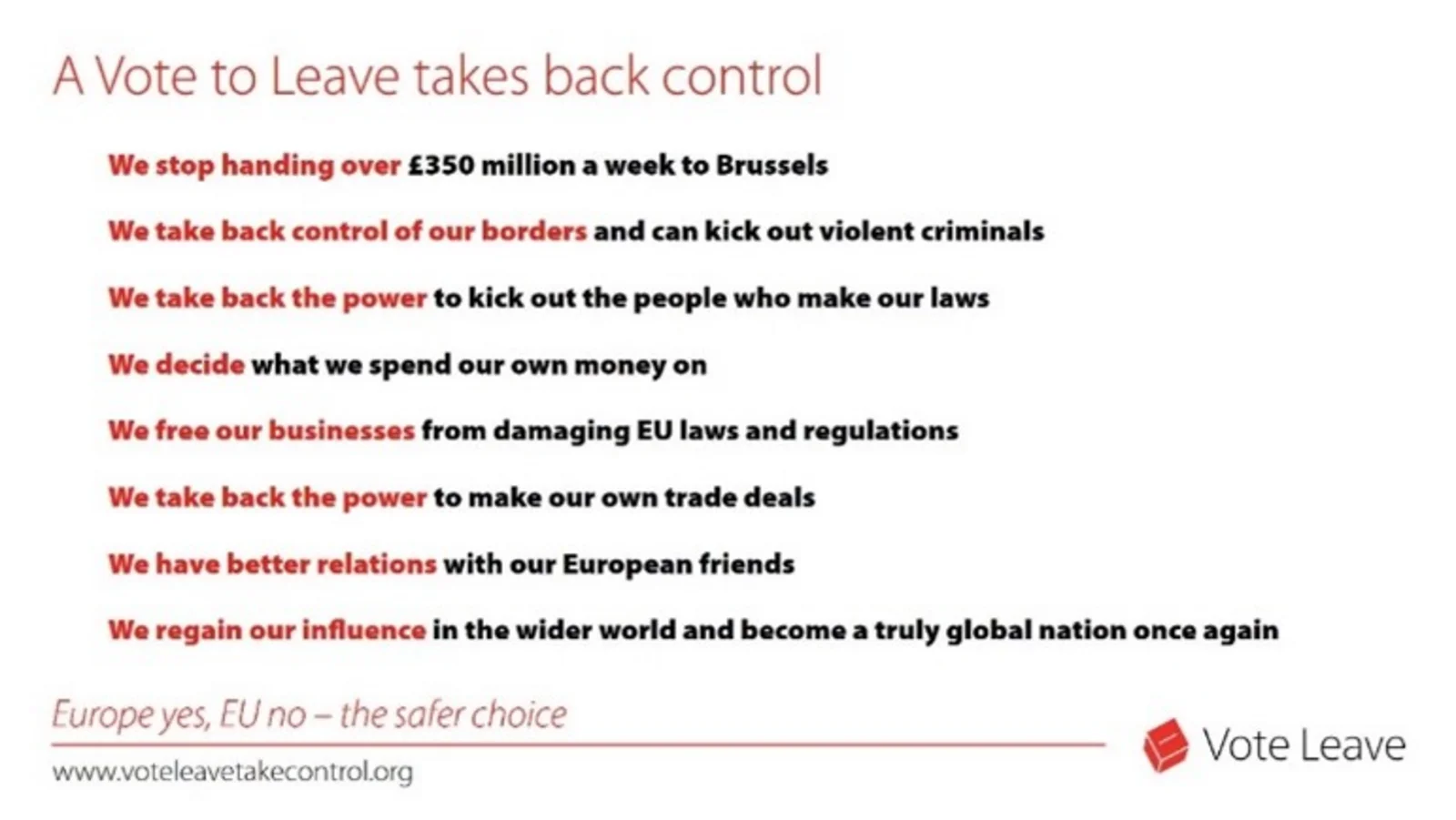 A Vote to Leave takes back control

We stop handing over £350 million a week to Brussels

We take back control of our borders and can kick out violent criminals

We take back the power to kick out the people who make our laws

We decide what we spend our own money on

We free our businesses from damaging EU laws and regulations

We take back the power to make our own trade deals

We have better relations with our European friends

We regain our influence in the wider world and become a truly global nation once again

Europe yes, EU no – the safer choice

www.voteleavetakecontrol.org

Vote Leave